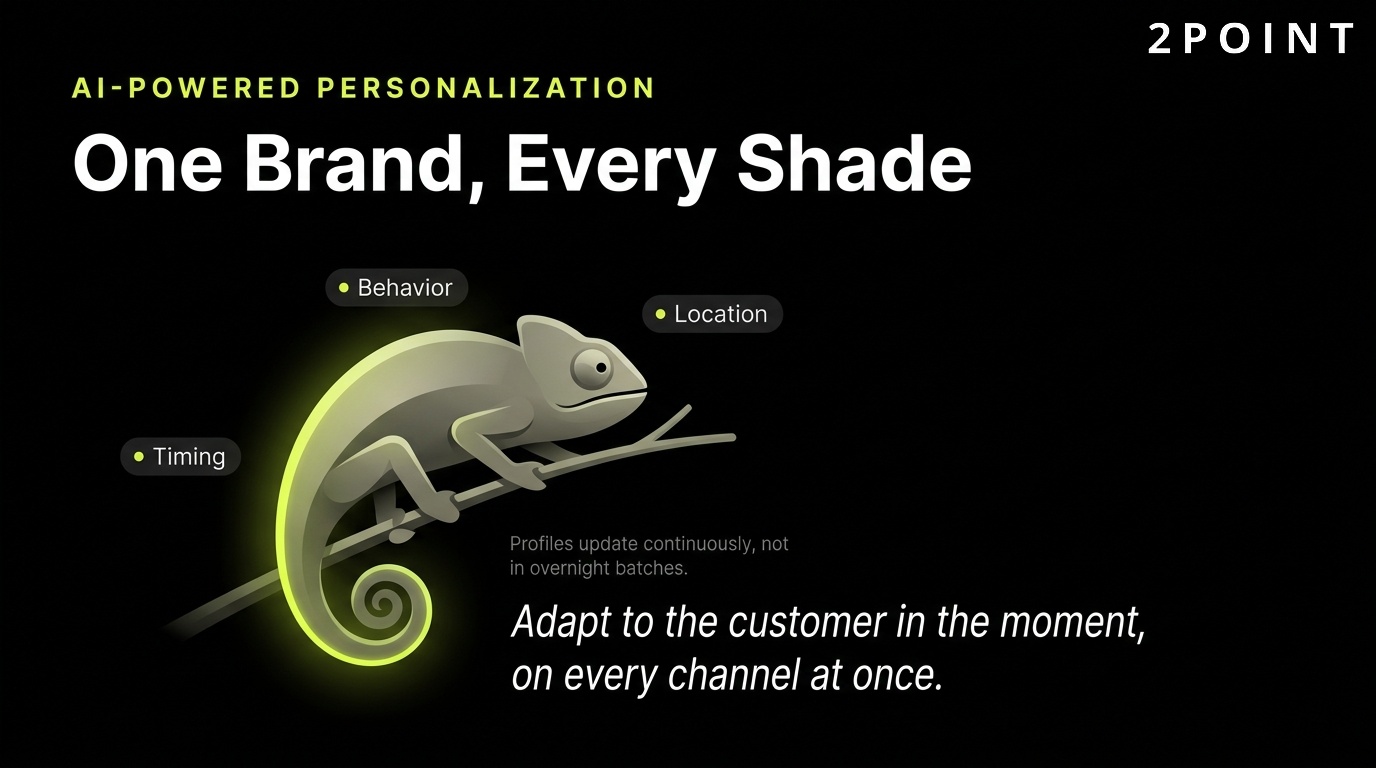 2POINT

AI-POWERED PERSONALIZATION

One Brand, Every Shade

Behavior

Location

Timing

Profiles update continuously, not in overnight batches.

Adapt to the customer in the moment, on every channel at once.